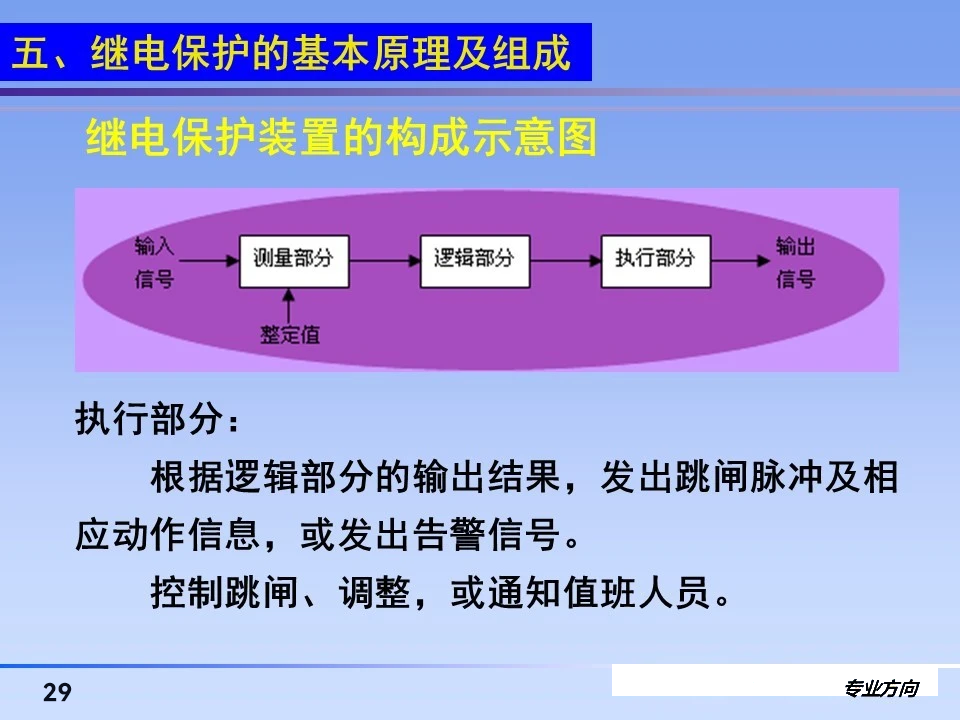 五、继电保护的基本原理及组成

继电保护装置的构成示意图

输入信号

测量部分

逻辑部分

执行部分

输出信号

整定值

执行部分：

根据逻辑部分的输出结果，发出跳闸脉冲及相应动作信息，或发出告警信号。

控制跳闸、调整，或通知值班人员。

29

专业方向